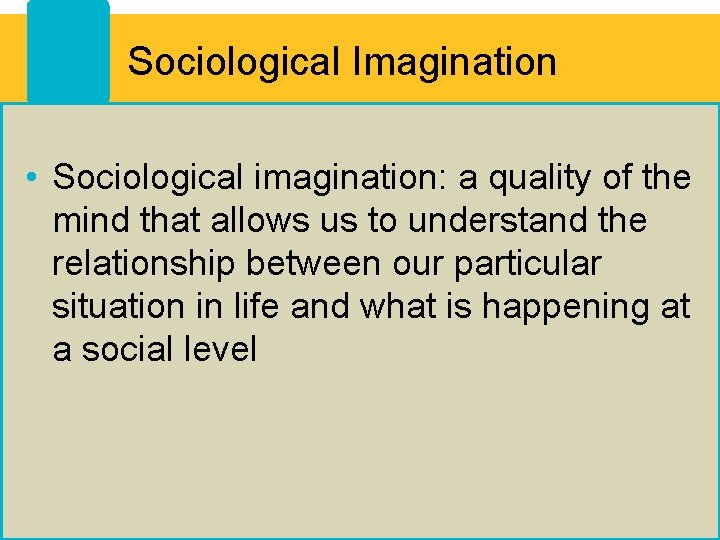 Sociological Imagination

• Sociological imagination: a quality of the mind that allows us to understand the relationship between our particular situation in life and what is happening at a social level